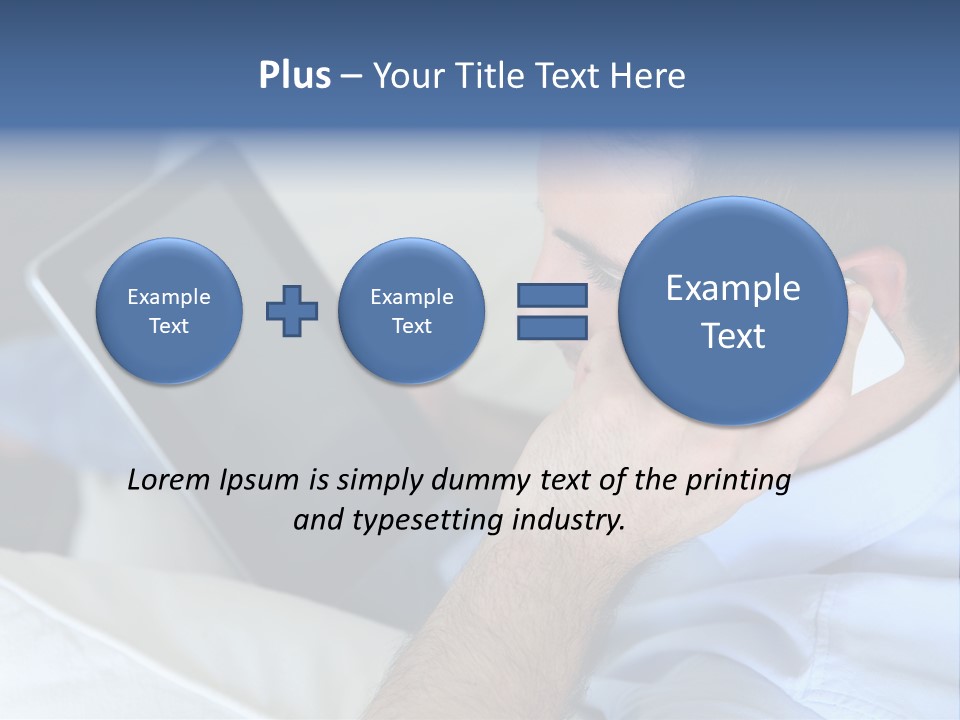 Plus – Your Title Text Here

Example Text

Example Text

Example Text

Lorem Ipsum is simply dummy text of the printing and typesetting industry.